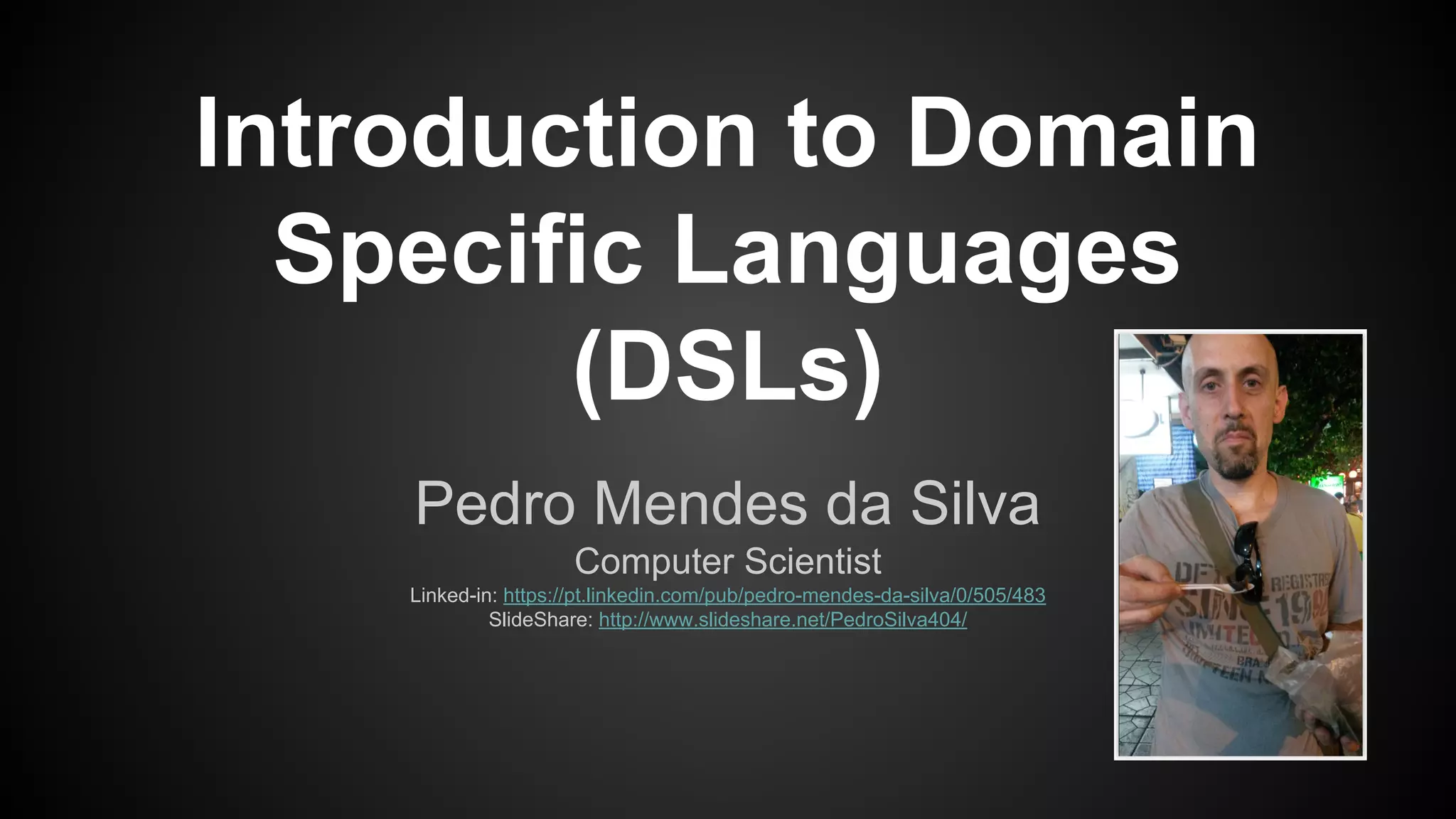 Introduction to Domain Specific Languages (DSLs)

Pedro Mendes da Silva
Computer Scientist
Linked-in: https://pt.linkedin.com/pub/pedro-mendes-da-silva/0/505/483
SlideShare: http://www.slideshare.net/PedroSilva404/